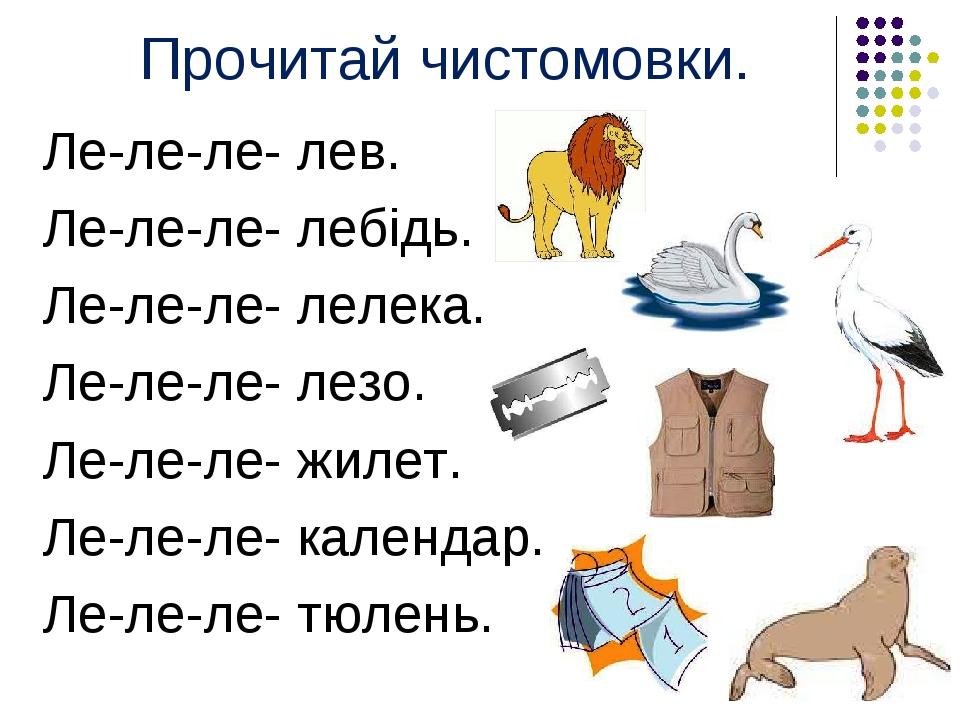 Прочитай чистомовки.

Ле-ле-ле- лев.

Ле-ле-ле- лебідь.

Ле-ле-ле- лелека.

Ле-ле-ле- лезо.

Ле-ле-ле- жилет.

Ле-ле-ле- календар.

Ле-ле-ле- тюлень.

2

1